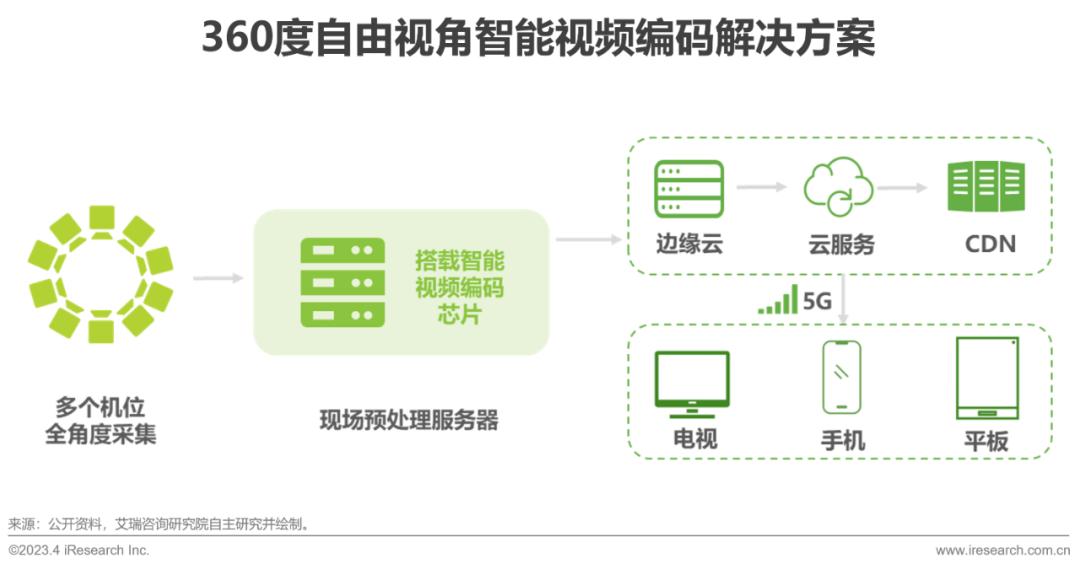 360度自由视角智能视频编码解决方案

多个机位
全角度采集

搭载智能
视频编码
芯片

现场预处理服务器

边缘云

云服务

CDN

5G

电视

手机

平板

来源：公开资料，艾瑞咨询研究院自主研究并绘制。

©2023.4 iResearch Inc.

www.iresearch.com.cn